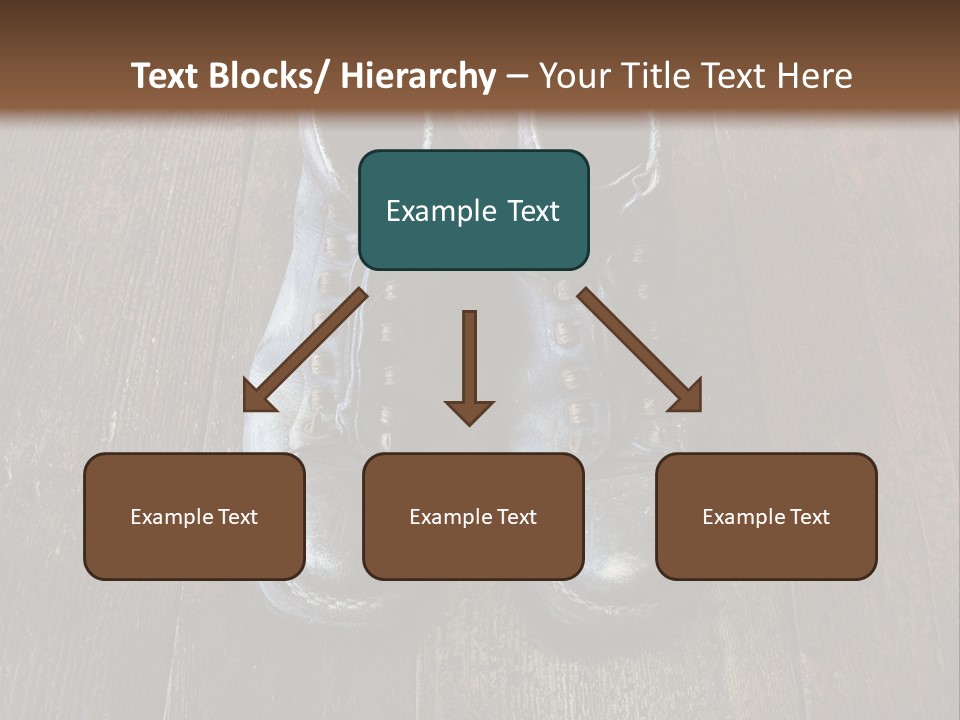 Text Blocks/ Hierarchy – Your Title Text Here

Example Text

Example Text

Example Text

Example Text